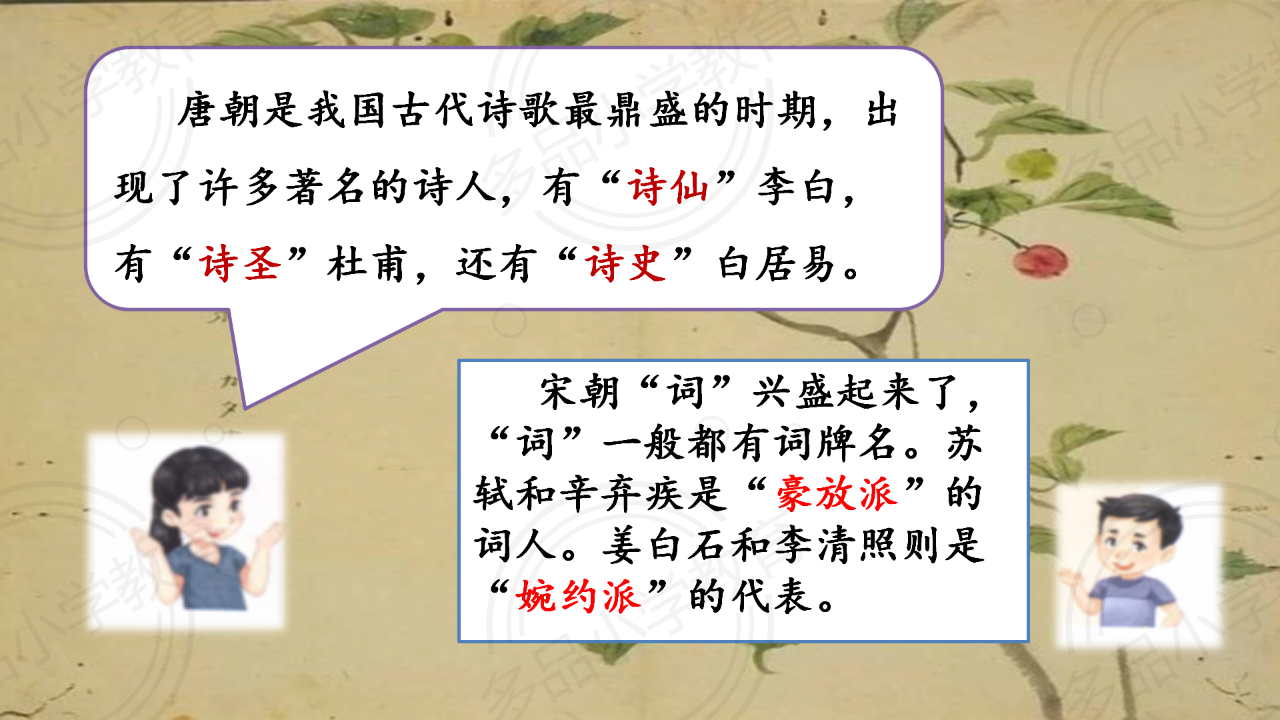 唐朝是我国古代诗歌最鼎盛的时期，出现了许多著名的诗人，有“诗仙”李白，有“诗圣”杜甫，还有“诗史”白居易。

宋朝“词”兴盛起来了，“词”一般都有词牌名。苏轼和辛弃疾是“豪放派”的词人。姜白石和李清照则是“婉约派”的代表。